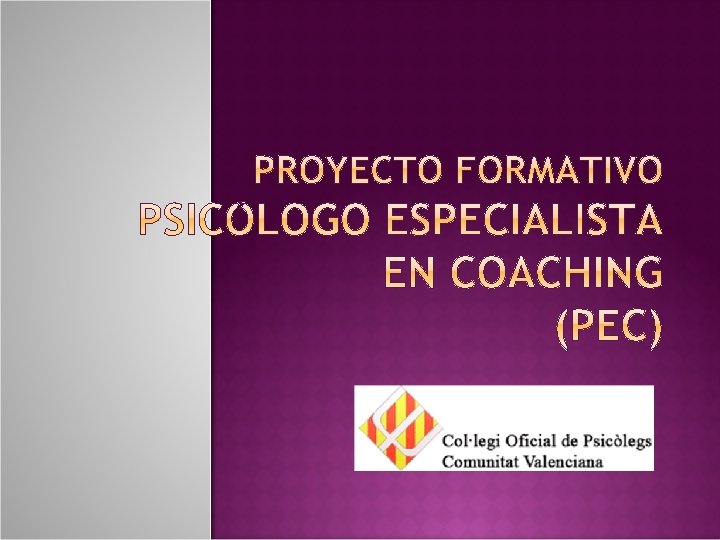 PROYECTO FORMATIVO PSICÓLOGO ESPECIALISTA EN COACHING (PEC)

Col·legi Oficial de Psicòlegs
Comunitat Valenciana